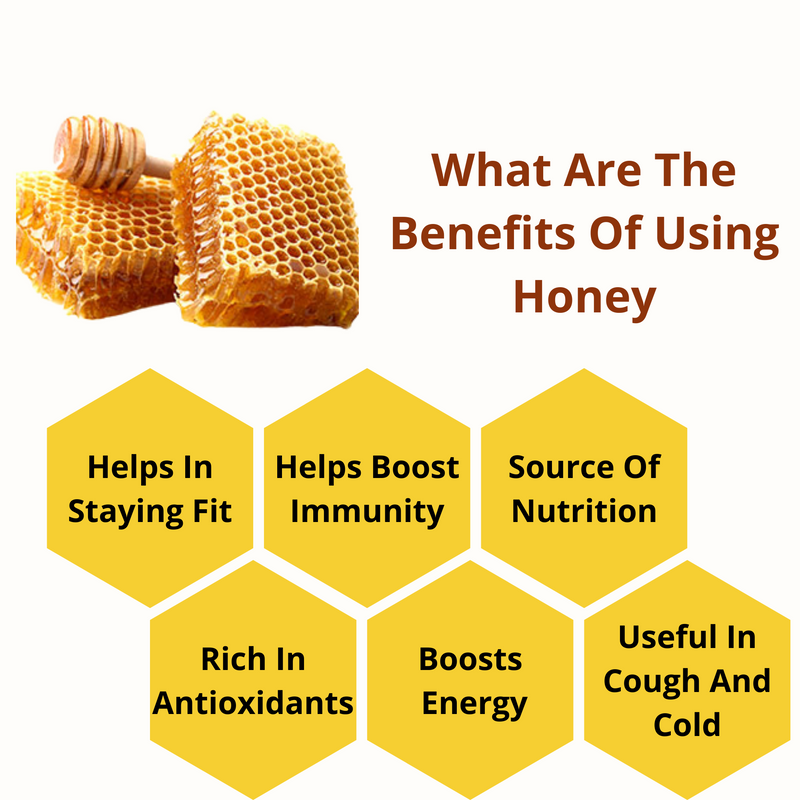 What Are The Benefits Of Using Honey

Helps In Staying Fit

Helps Boost Immunity

Source Of Nutrition

Rich In Antioxidants

Boosts Energy

Useful In Cough And Cold